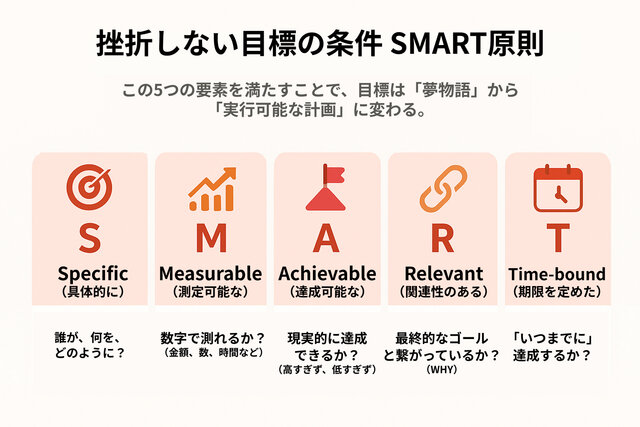 挫折しない目標の条件 SMART原則

この5つの要素を満たすことで、目標は「夢物語」から「実行可能な計画」に変わる。

S
Specific
（具体的に）

誰が、何を、どのように？

M
Measurable
（測定可能な）

数字で測れるか？
（金額、数、時間など）

A
Achievable
（達成可能な）

現実的に達成できるか？
（高すぎず、低すぎず）

R
Relevant
（関連性のある）

最終的なゴールと繋がっているか？
（WHY）

T
Time-bound
（期限を定めた）

「いつまでに」達成するか？